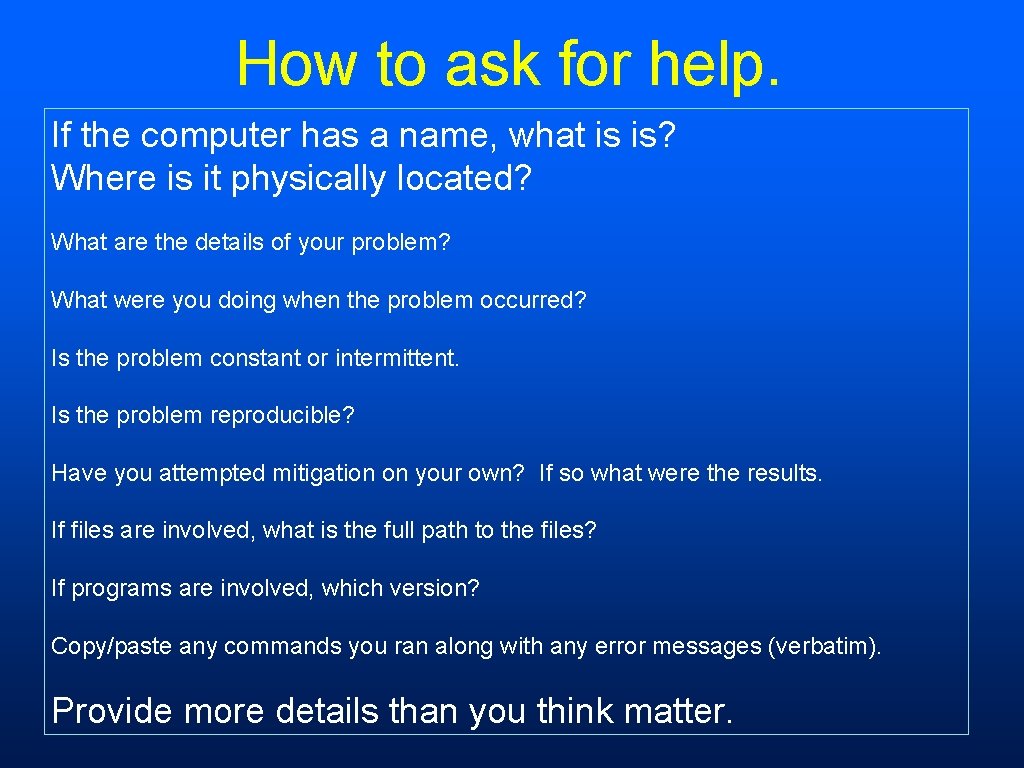 How to ask for help.

If the computer has a name, what is is?
Where is it physically located?

What are the details of your problem?

What were you doing when the problem occurred?

Is the problem constant or intermittent.

Is the problem reproducible?

Have you attempted mitigation on your own? If so what were the results.

If files are involved, what is the full path to the files?

If programs are involved, which version?

Copy/paste any commands you ran along with any error messages (verbatim).

Provide more details than you think matter.